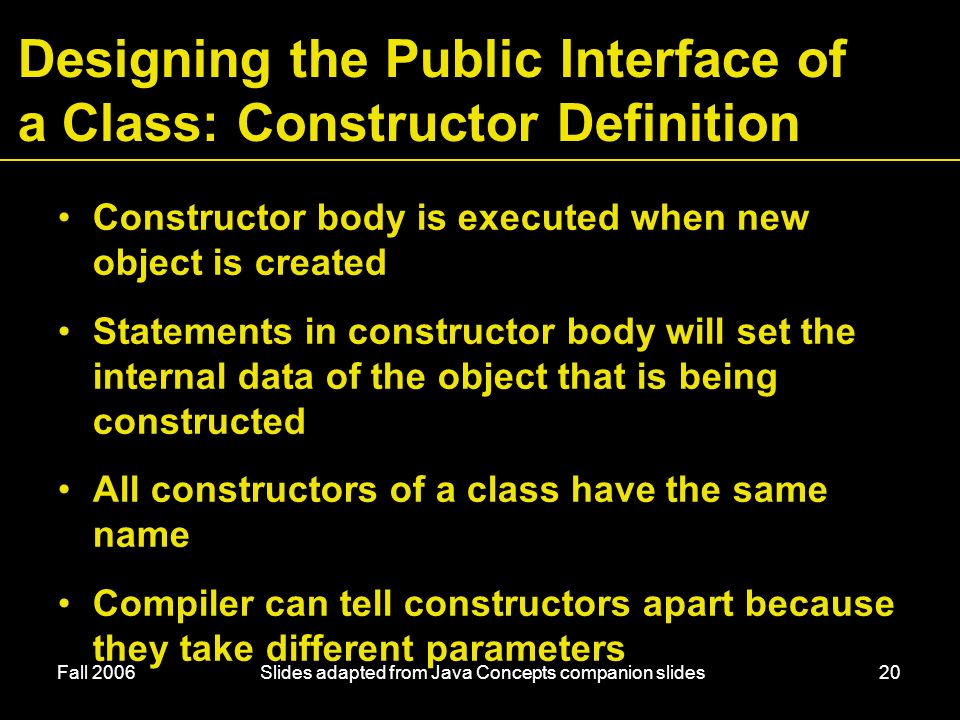 Designing the Public Interface of a Class: Constructor Definition

• Constructor body is executed when new object is created

• Statements in constructor body will set the internal data of the object that is being constructed

• All constructors of a class have the same name

• Compiler can tell constructors apart because they take different parameters

Fall 2006 Slides adapted from Java Concepts companion slides 20